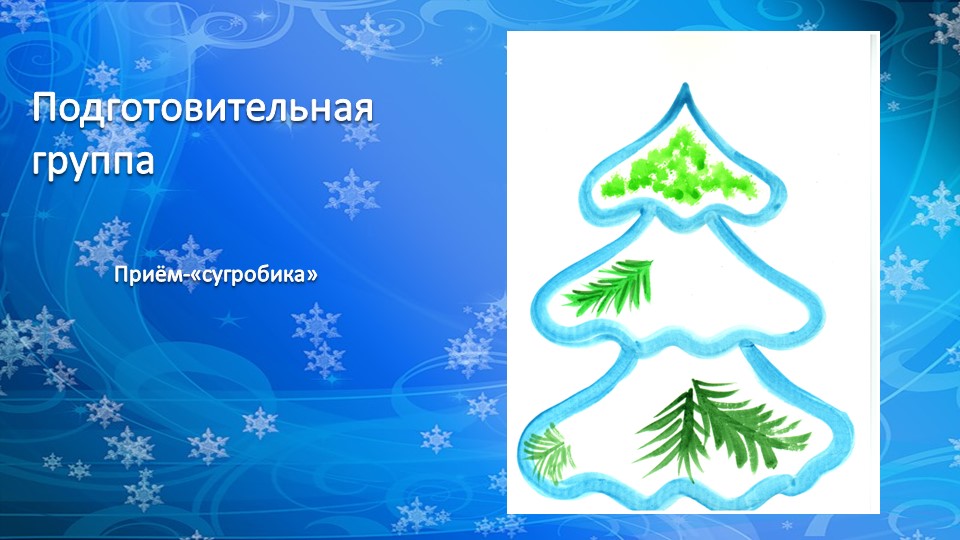 Подготовительная группа

Приём-«сугробика»